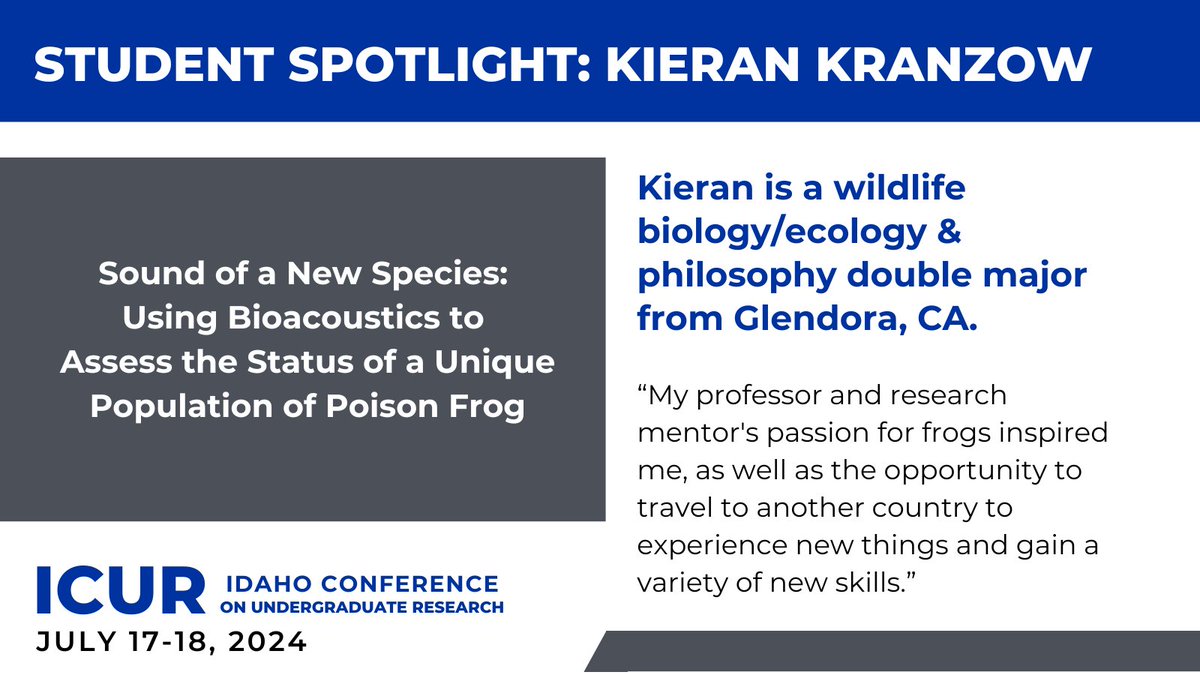 STUDENT SPOTLIGHT: KIERAN KRANZOW

Sound of a New Species: Using Bioacoustics to Assess the Status of a Unique Population of Poison Frog

Kieran is a wildlife biology/ecology & philosophy double major from Glendora, CA.

“My professor and research mentor's passion for frogs inspired me, as well as the opportunity to travel to another country to experience new things and gain a variety of new skills.”

ICUR IDAHO CONFERENCE ON UNDERGRADUATE RESEARCH
JULY 17-18, 2024